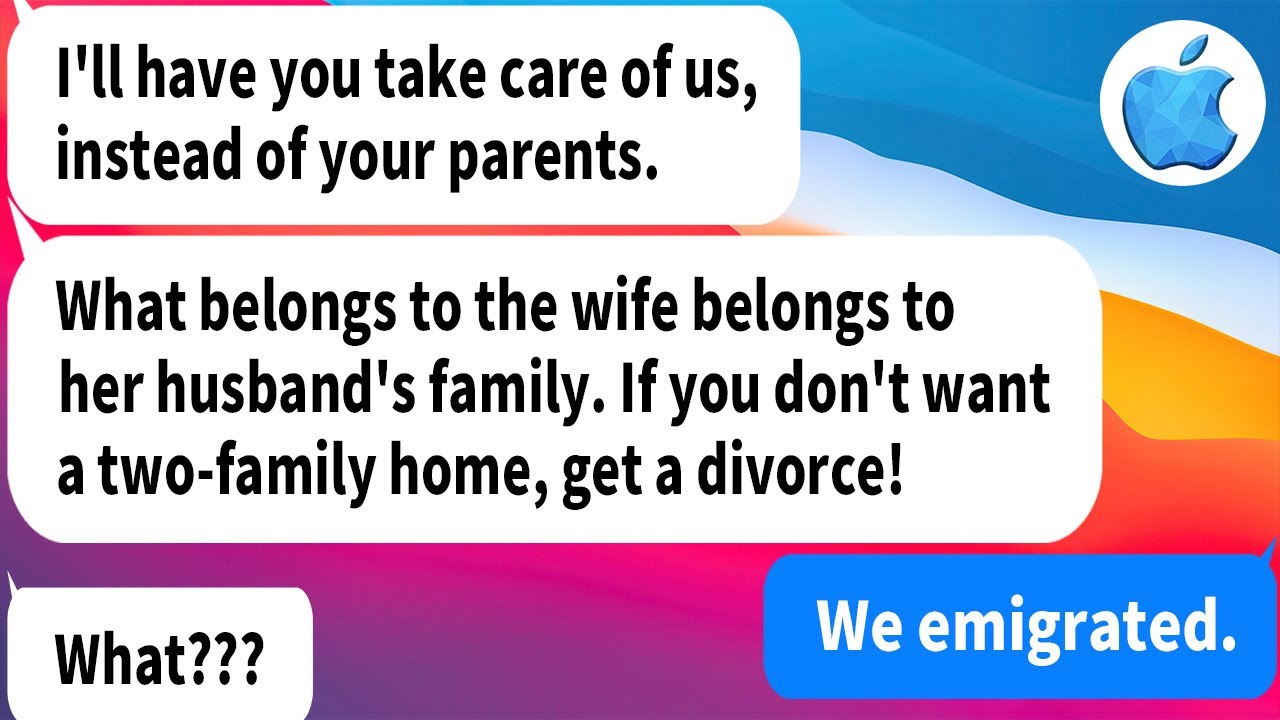 I'll have you take care of us, instead of your parents.

What belongs to the wife belongs to her husband's family. If you don't want a two-family home, get a divorce!

We emigrated.

What???